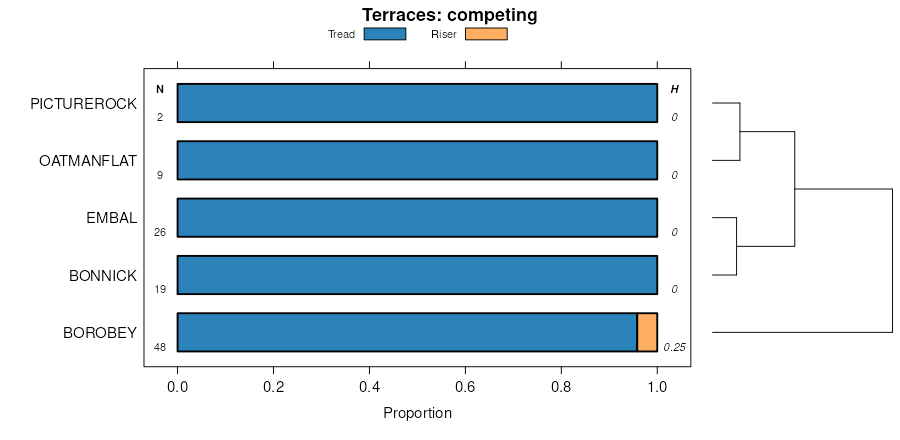 Terraces: competing

Tread
Riser

N
H

PICTUREROCK
2
0

OATMANFLAT
9
0

EMBAL
26
0

BONNICK
19
0

BOROBEY
48
0.25

0.0
0.2
0.4
0.6
0.8
1.0

Proportion